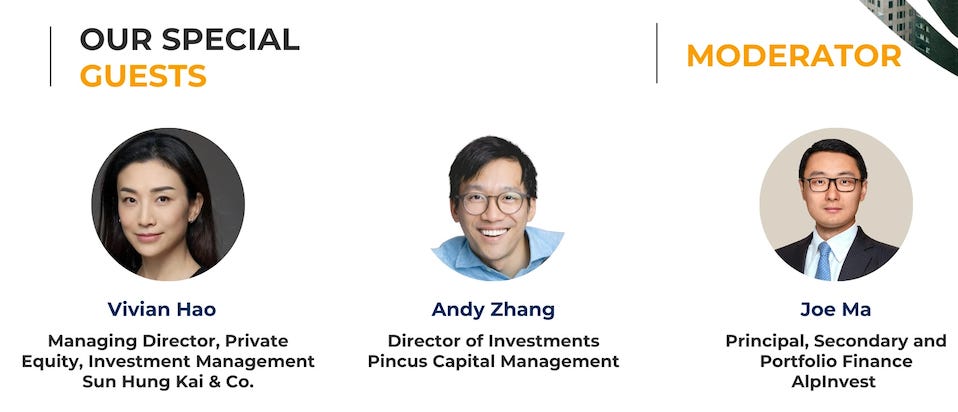 OUR SPECIAL GUESTS

MODERATOR

Vivian Hao
Managing Director, Private Equity, Investment Management
Sun Hung Kai & Co.

Andy Zhang
Director of Investments
Pincus Capital Management

Joe Ma
Principal, Secondary and Portfolio Finance
AlpInvest